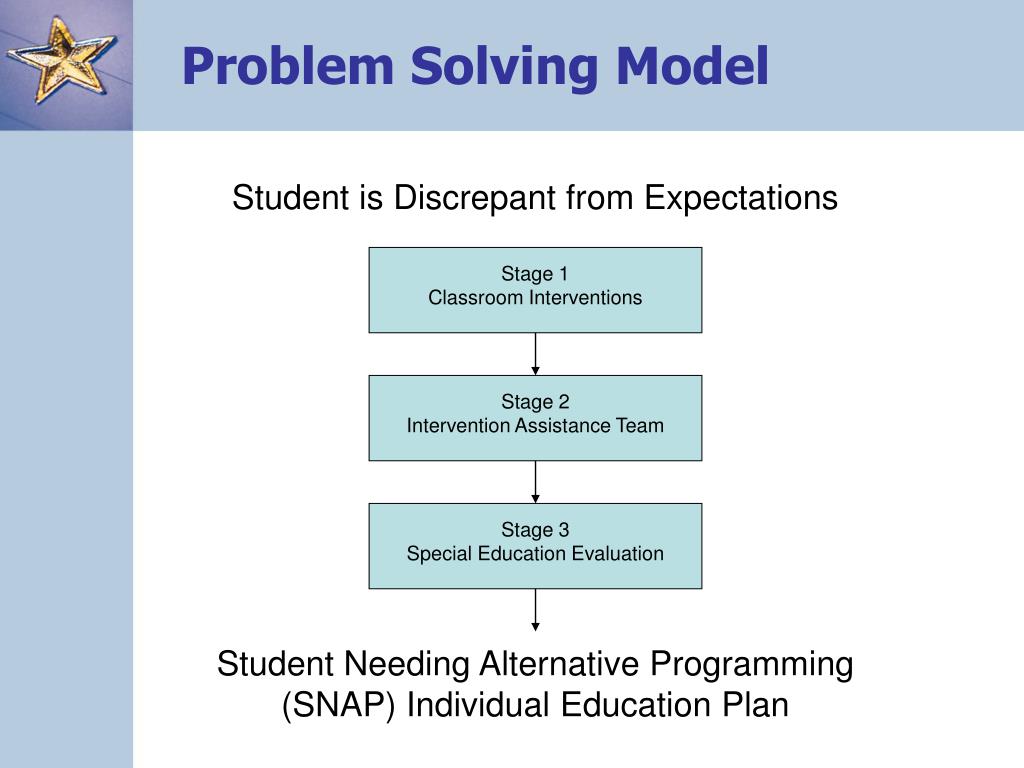 Problem Solving Model

Student is Discrepant from Expectations

Stage 1
Classroom Interventions

Stage 2
Intervention Assistance Team

Stage 3
Special Education Evaluation

Student Needing Alternative Programming (SNAP) Individual Education Plan